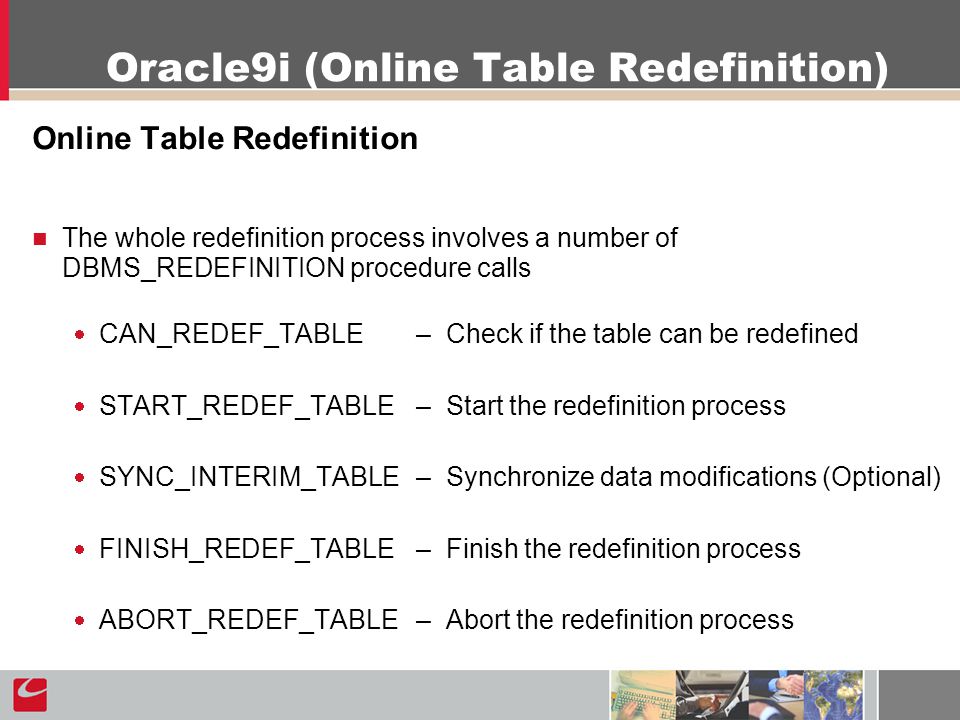 Oracle9i (Online Table Redefinition)

Online Table Redefinition

The whole redefinition process involves a number of DBMS_REDEFINITION procedure calls

CAN_REDEF_TABLE – Check if the table can be redefined

START_REDEF_TABLE – Start the redefinition process

SYNC_INTERIM_TABLE – Synchronize data modifications (Optional)

FINISH_REDEF_TABLE – Finish the redefinition process

ABORT_REDEF_TABLE – Abort the redefinition process